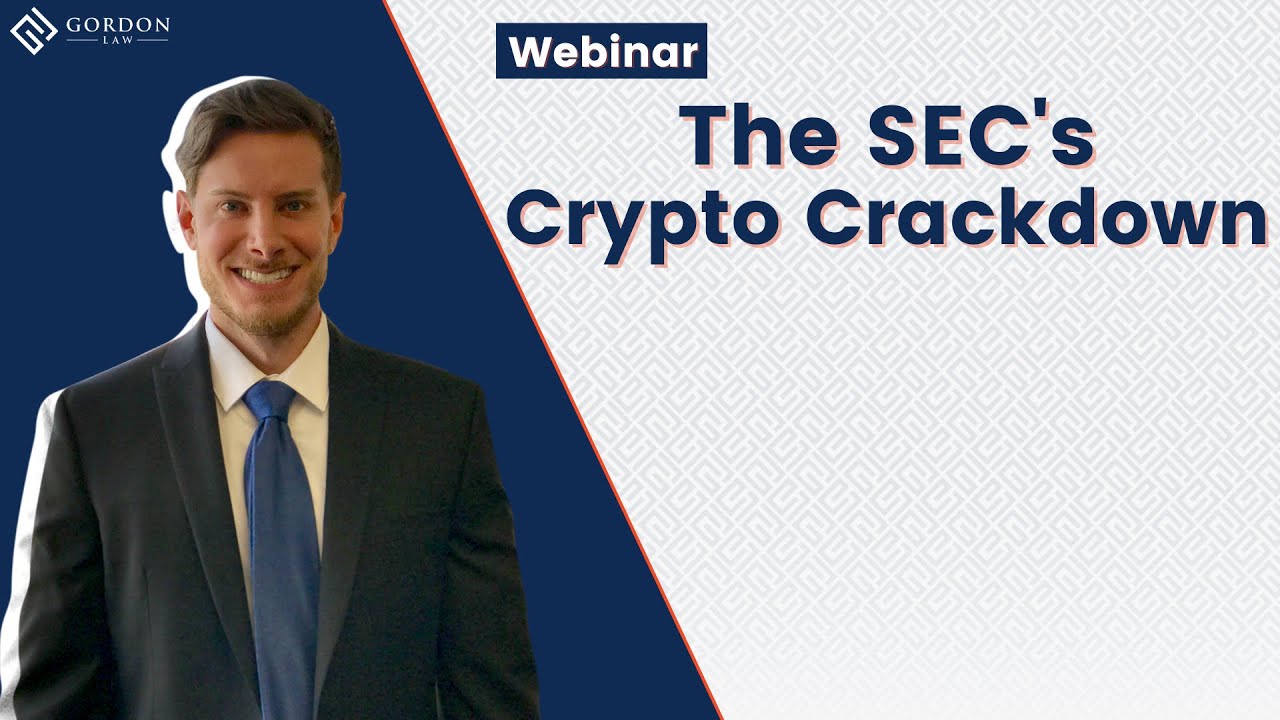 GORDON
LAW

Webinar

The SEC's Crypto Crackdown